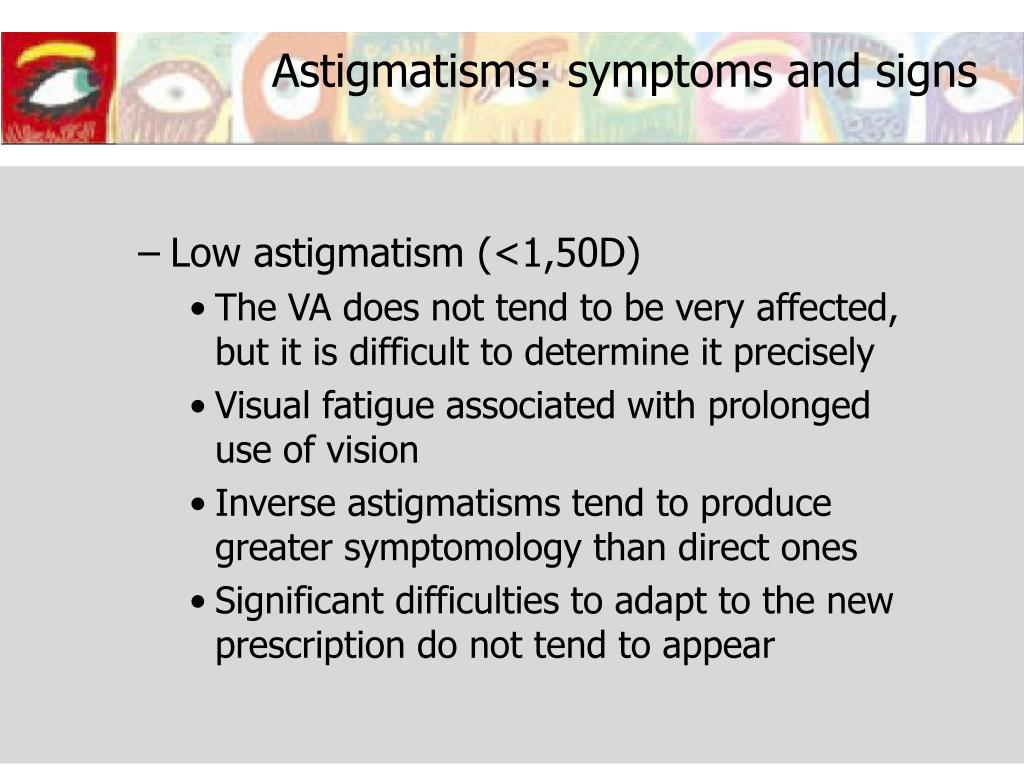 Astigmatisms: symptoms and signs

– Low astigmatism (<1,50D)
• The VA does not tend to be very affected, but it is difficult to determine it precisely
• Visual fatigue associated with prolonged use of vision
• Inverse astigmatisms tend to produce greater symptomology than direct ones
• Significant difficulties to adapt to the new prescription do not tend to appear